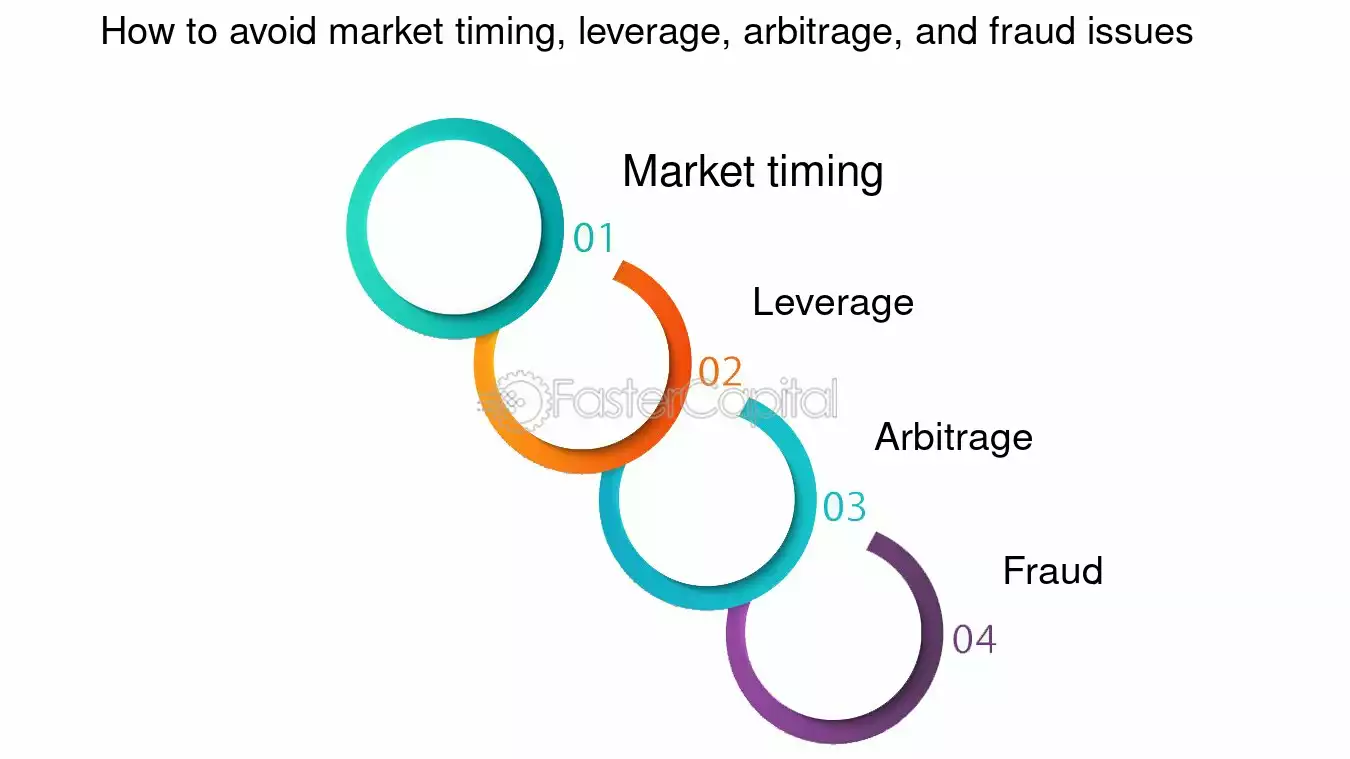 How to avoid market timing, leverage, arbitrage, and fraud issues

Market timing

01

Leverage

02

FasterCapital

Arbitrage

03

Fraud

04